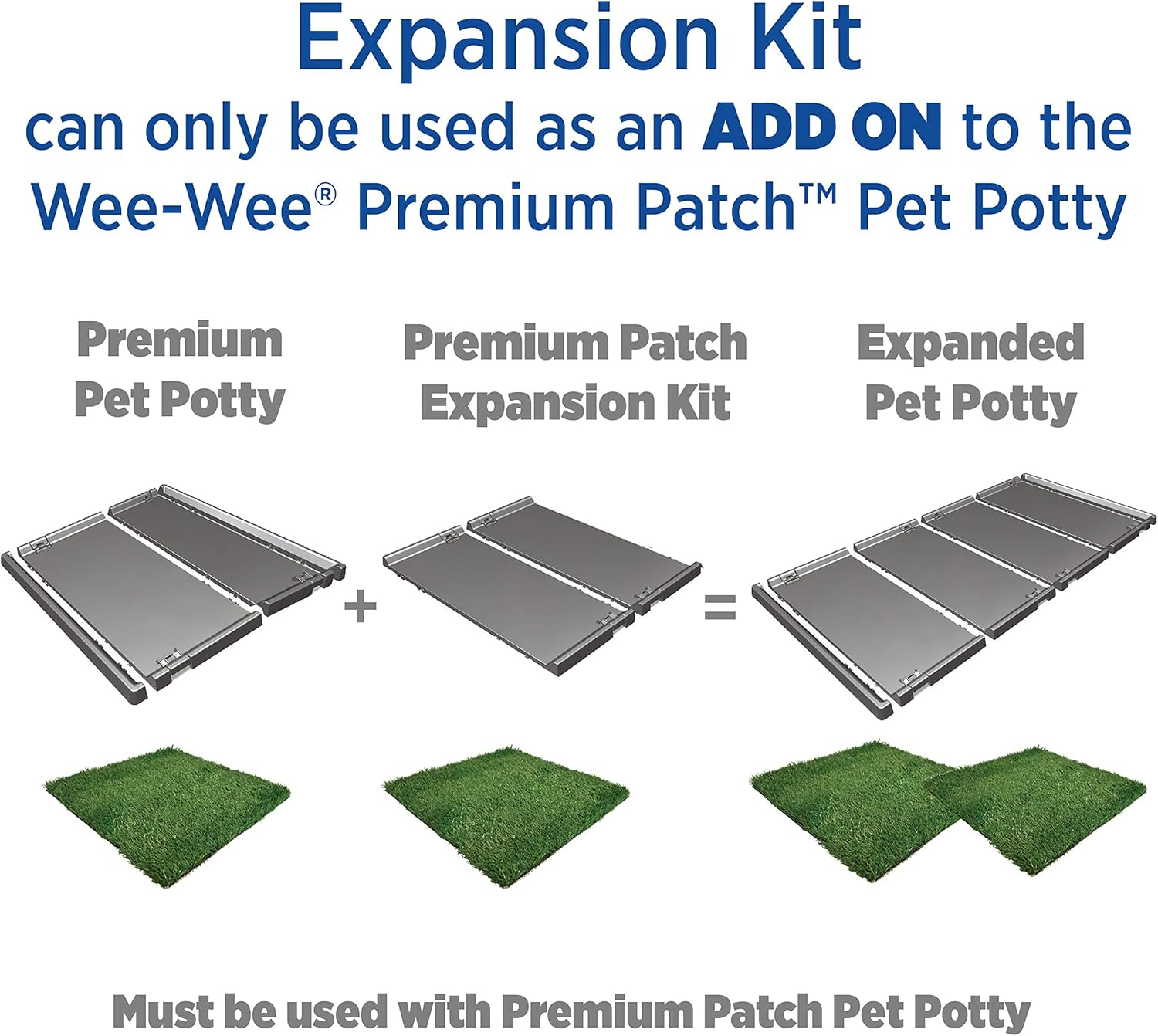 Expansion Kit
can only be used as an ADD ON to the Wee-Wee® Premium Patch™ Pet Potty

Premium Pet Potty

Premium Patch Expansion Kit

Expanded Pet Potty

+

=

Must be used with Premium Patch Pet Potty